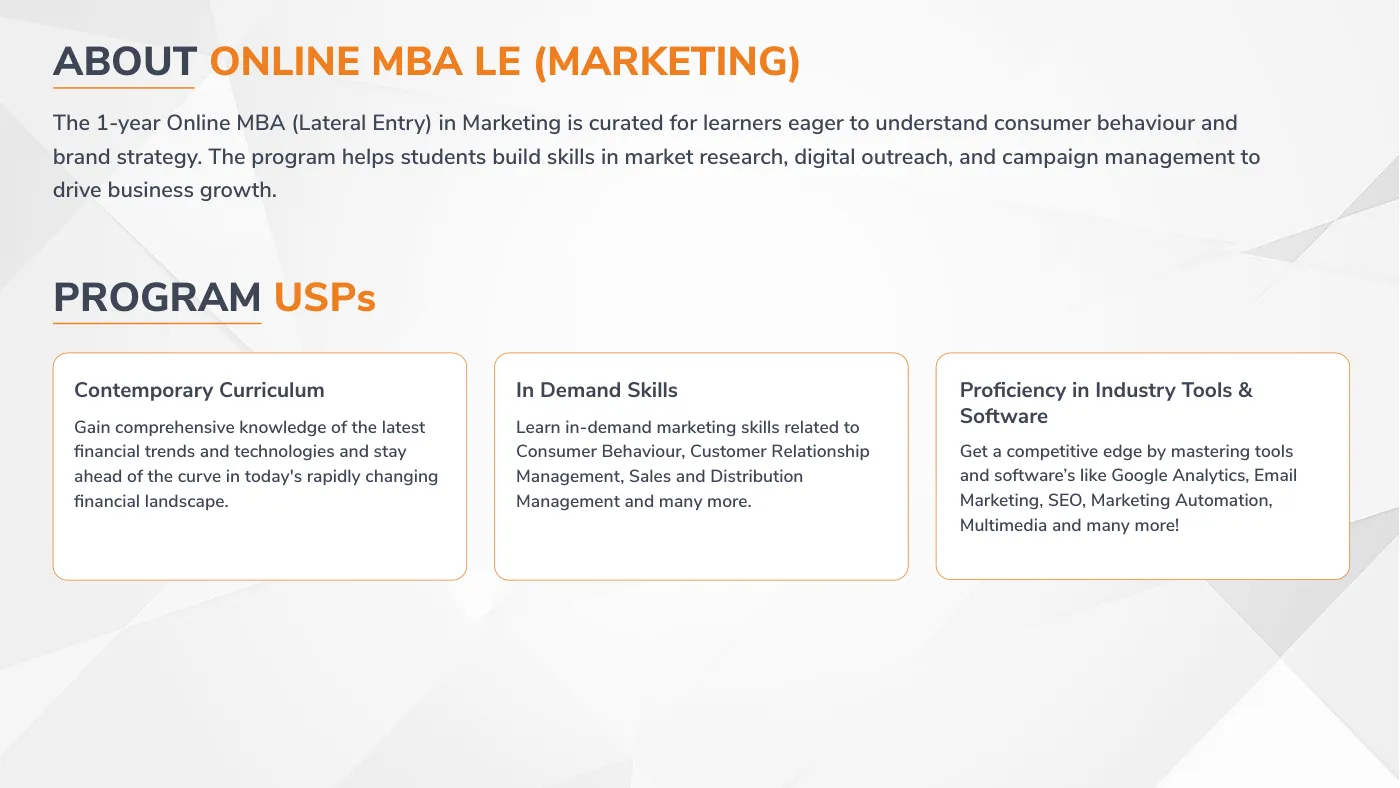 ABOUT ONLINE MBA LE (MARKETING)

The 1-year Online MBA (Lateral Entry) in Marketing is curated for learners eager to understand consumer behaviour and brand strategy. The program helps students build skills in market research, digital outreach, and campaign management to drive business growth.

PROGRAM USPs

Contemporary Curriculum

Gain comprehensive knowledge of the latest financial trends and technologies and stay ahead of the curve in today's rapidly changing financial landscape.

In Demand Skills

Learn in-demand marketing skills related to Consumer Behaviour, Customer Relationship Management, Sales and Distribution Management and many more.

Proficiency in Industry Tools & Software

Get a competitive edge by mastering tools and software's like Google Analytics, Email Marketing, SEO, Marketing Automation, Multimedia and many more!